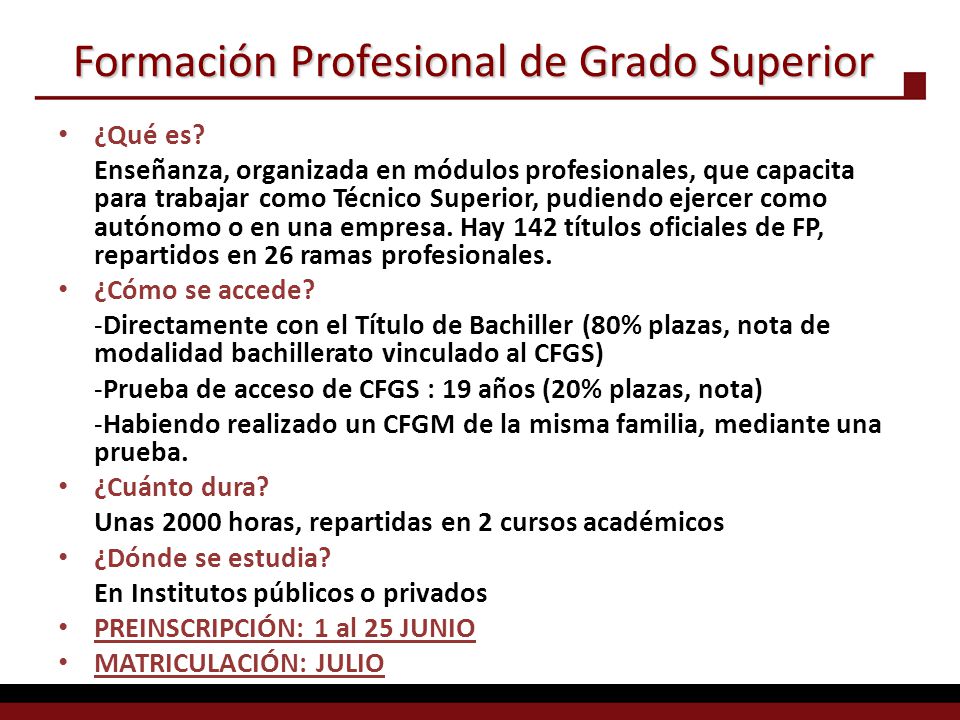 Formación Profesional de Grado Superior

• ¿Qué es?

Enseñanza, organizada en módulos profesionales, que capacita para trabajar como Técnico Superior, pudiendo ejercer como autónomo o en una empresa. Hay 142 títulos oficiales de FP, repartidos en 26 ramas profesionales.

• ¿Cómo se accede?

-Directamente con el Título de Bachiller (80% plazas, nota de modalidad bachillerato vinculado al CFGS)

-Prueba de acceso de CFGS : 19 años (20% plazas, nota)

-Habiendo realizado un CFGM de la misma familia, mediante una prueba.

• ¿Cuánto dura?

Unas 2000 horas, repartidas en 2 cursos académicos

• ¿Dónde se estudia?

En Institutos públicos o privados

• PREINSCRIPCIÓN: 1 al 25 JUNIO

• MATRICULACIÓN: JULIO